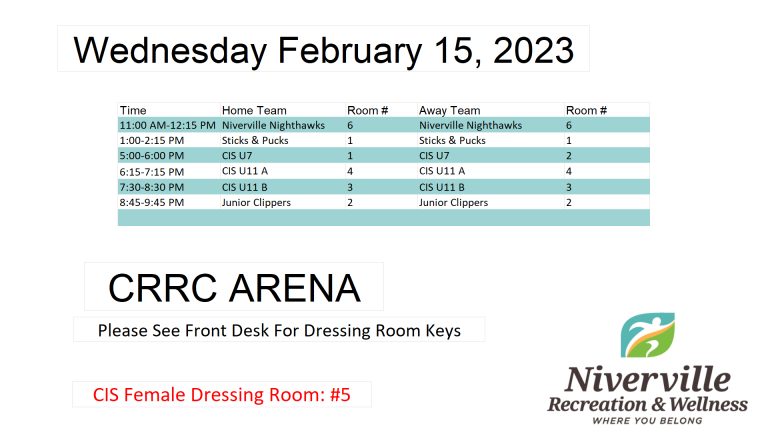 Wednesday February 15, 2023

| Time | Home Team | Room # | Away Team | Room # |
|---|---|---|---|---|
| 11:00 AM-12:15 PM | Niverville Nighthawks | 6 | Niverville Nighthawks | 6 |
| 1:00-2:15 PM | Sticks & Pucks | 1 | Sticks & Pucks | 1 |
| 5:00-6:00 PM | CIS U7 | 1 | CIS U7 | 2 |
| 6:15-7:15 PM | CIS U11 A | 4 | CIS U11 A | 4 |
| 7:30-8:30 PM | CIS U11 B | 3 | CIS U11 B | 3 |
| 8:45-9:45 PM | Junior Clippers | 2 | Junior Clippers | 2 |

CRRC ARENA

Please See Front Desk For Dressing Room Keys

CIS Female Dressing Room: #5

Niverville
Recreation & Wellness
WHERE YOU BELONG